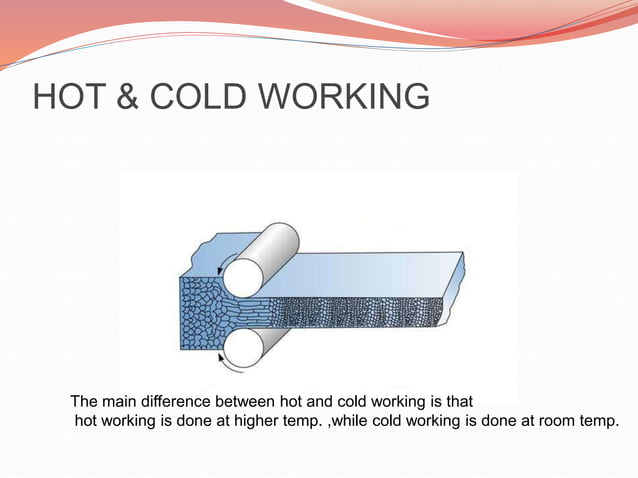 HOT & COLD WORKING

The main difference between hot and cold working is that hot working is done at higher temp. ,while cold working is done at room temp.